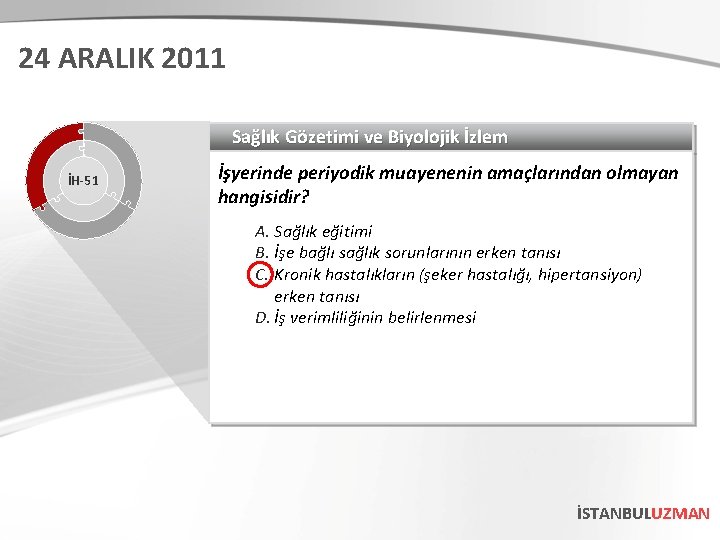 24 ARALIK 2011

İH-51

Sağlık Gözetimi ve Biyolojik İzlem

İşyerinde periyodik muayenenin amaçlarından olmayan hangisidir?

A. Sağlık eğitimi
B. İşe bağlı sağlık sorunlarının erken tanısı
C. Kronik hastalıkların (şeker hastalığı, hipertansiyon) erken tanısı
D. İş verimliliğinin belirlenmesi

İSTANBULUZMAN